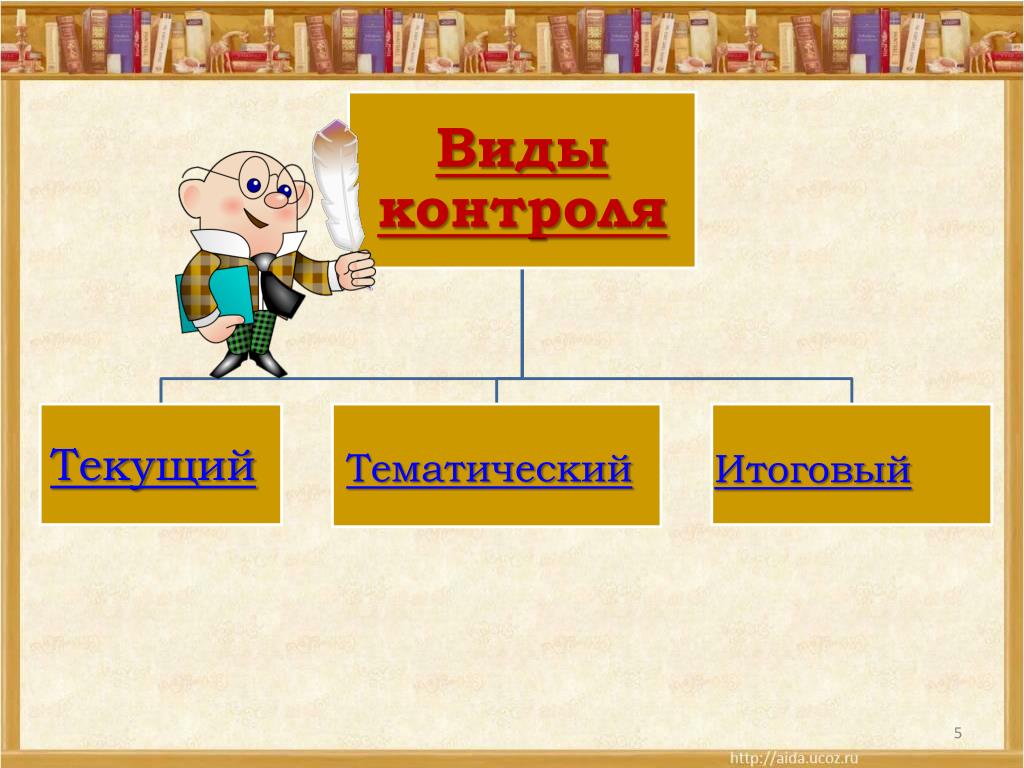 Виды контроля

Текущий

Тематический

Итоговый

5

http://aida.ucoz.ru